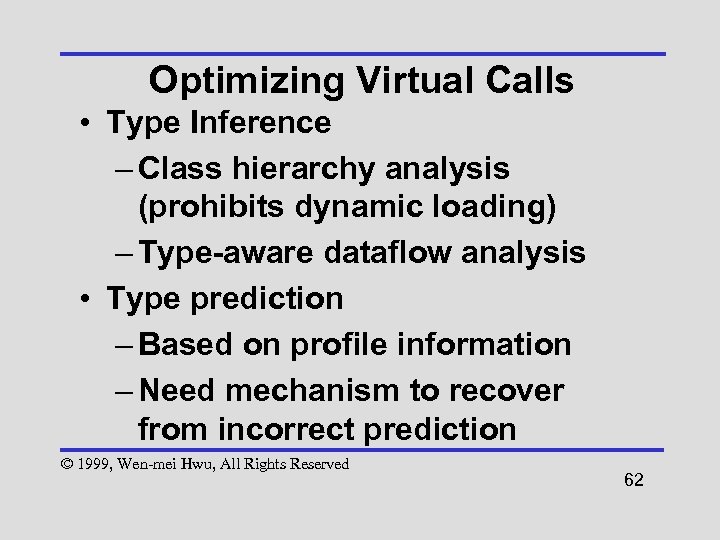 Optimizing Virtual Calls

• Type Inference
– Class hierarchy analysis (prohibits dynamic loading)
– Type-aware dataflow analysis
• Type prediction
– Based on profile information
– Need mechanism to recover from incorrect prediction

© 1999, Wen-mei Hwu, All Rights Reserved

62